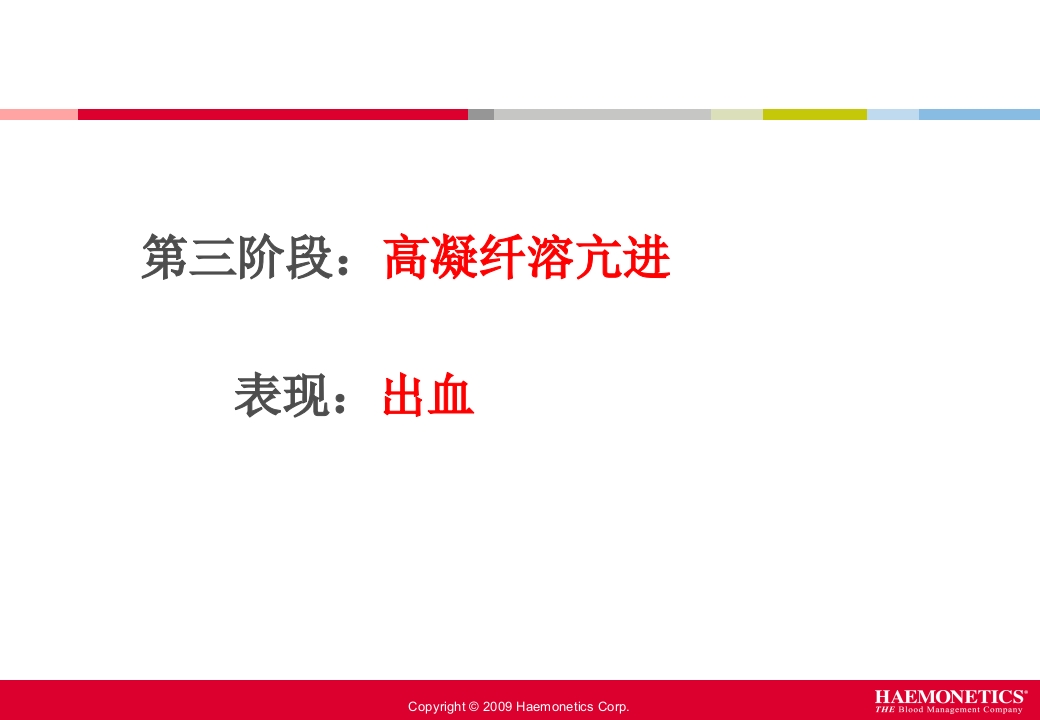 第三阶段：高凝纤溶亢进

表现：出血

Copyright © 2009 Haemonetics Corp.

HAEMONETICS®
THE Blood Management Company